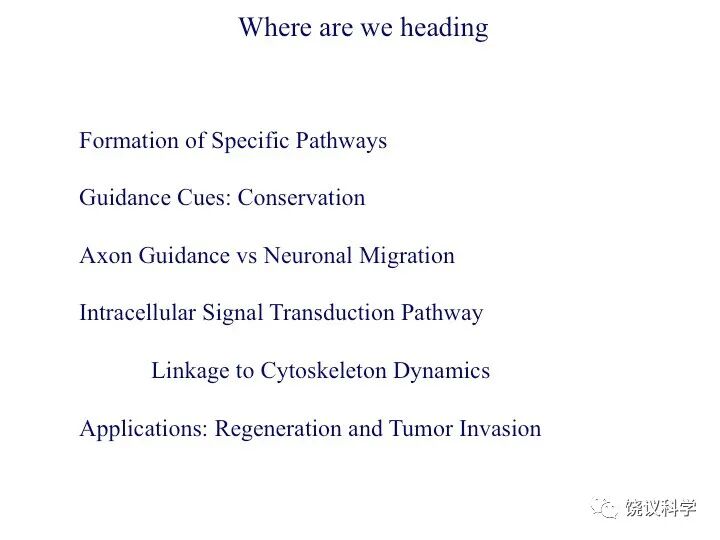 Where are we heading

Formation of Specific Pathways

Guidance Cues: Conservation

Axon Guidance vs Neuronal Migration

Intracellular Signal Transduction Pathway

Linkage to Cytoskeleton Dynamics

Applications: Regeneration and Tumor Invasion

饶议科学